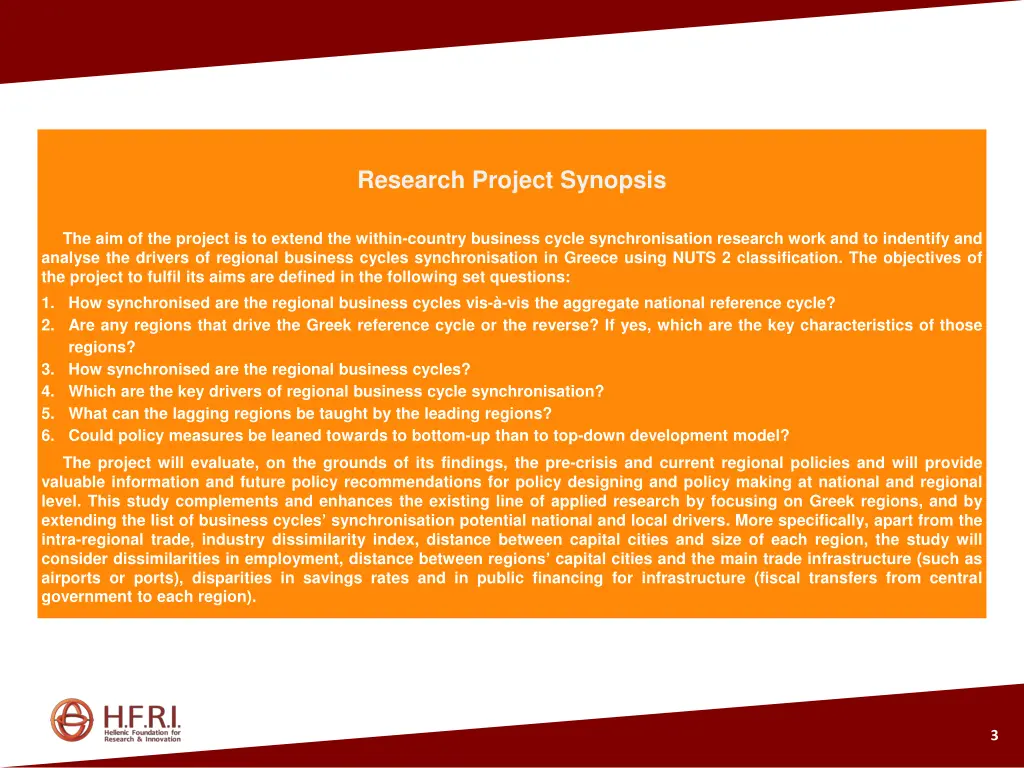 Research Project Synopsis

The aim of the project is to extend the within-country business cycle synchronisation research work and to indentify and analyse the drivers of regional business cycles synchronisation in Greece using NUTS 2 classification. The objectives of the project to fulfil its aims are defined in the following set questions:

1. How synchronised are the regional business cycles vis-à-vis the aggregate national reference cycle?
2. Are any regions that drive the Greek reference cycle or the reverse? If yes, which are the key characteristics of those regions?
3. How synchronised are the regional business cycles?
4. Which are the key drivers of regional business cycle synchronisation?
5. What can the lagging regions be taught by the leading regions?
6. Could policy measures be leaned towards to bottom-up than to top-down development model?

The project will evaluate, on the grounds of its findings, the pre-crisis and current regional policies and will provide valuable information and future policy recommendations for policy designing and policy making at national and regional level. This study complements and enhances the existing line of applied research by focusing on Greek regions, and by extending the list of business cycles' synchronisation potential national and local drivers. More specifically, apart from the intra-regional trade, industry dissimilarity index, distance between capital cities and size of each region, the study will consider dissimilarities in employment, distance between regions' capital cities and the main trade infrastructure (such as airports or ports), disparities in savings rates and in public financing for infrastructure (fiscal transfers from central government to each region).

H.F.R.I.
Hellenic Foundation for Research & Innovation

3